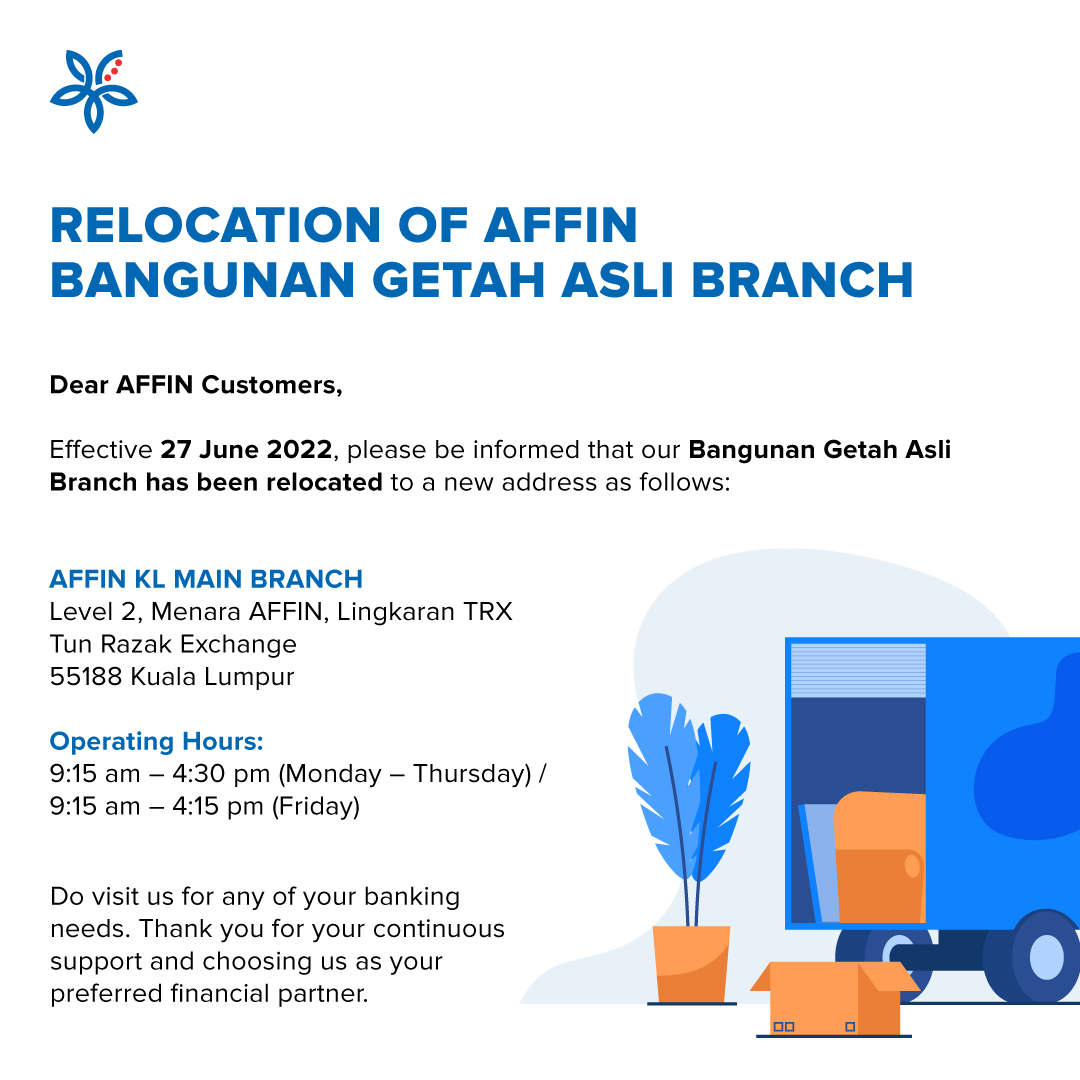 RELOCATION OF AFFIN BANGUNAN GETAH ASLI BRANCH

Dear AFFIN Customers,

Effective 27 June 2022, please be informed that our Bangunan Getah Asli Branch has been relocated to a new address as follows:

AFFIN KL MAIN BRANCH
Level 2, Menara AFFIN, Lingkaran TRX
Tun Razak Exchange
55188 Kuala Lumpur

Operating Hours:
9:15 am – 4:30 pm (Monday – Thursday) /
9:15 am – 4:15 pm (Friday)

Do visit us for any of your banking needs. Thank you for your continuous support and choosing us as your preferred financial partner.